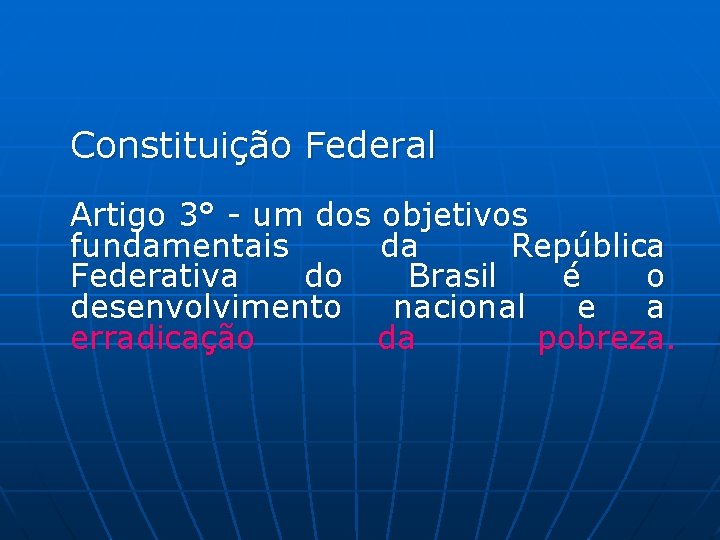 Constituição Federal

Artigo 3° - um dos objetivos fundamentais da República Federativa do Brasil é o desenvolvimento nacional e a erradicação da pobreza.